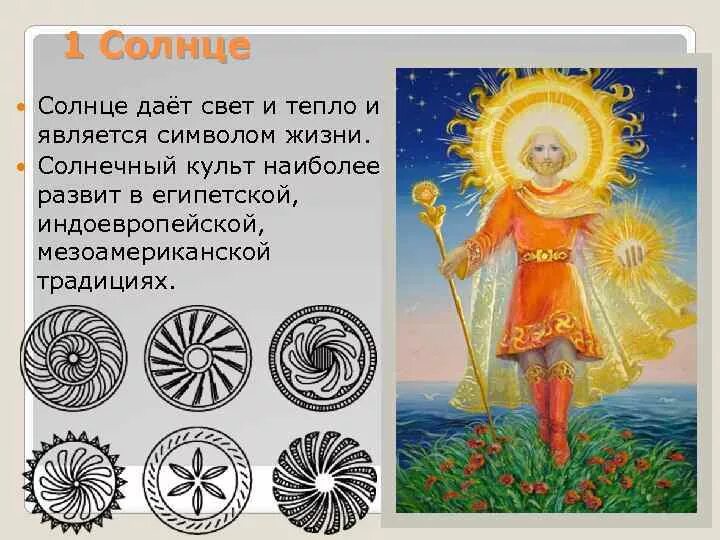 1 Солнце

Солнце даёт свет и тепло и является символом жизни.

Солнечный культ наиболее развит в египетской, индоевропейской, мезоамериканской традициях.